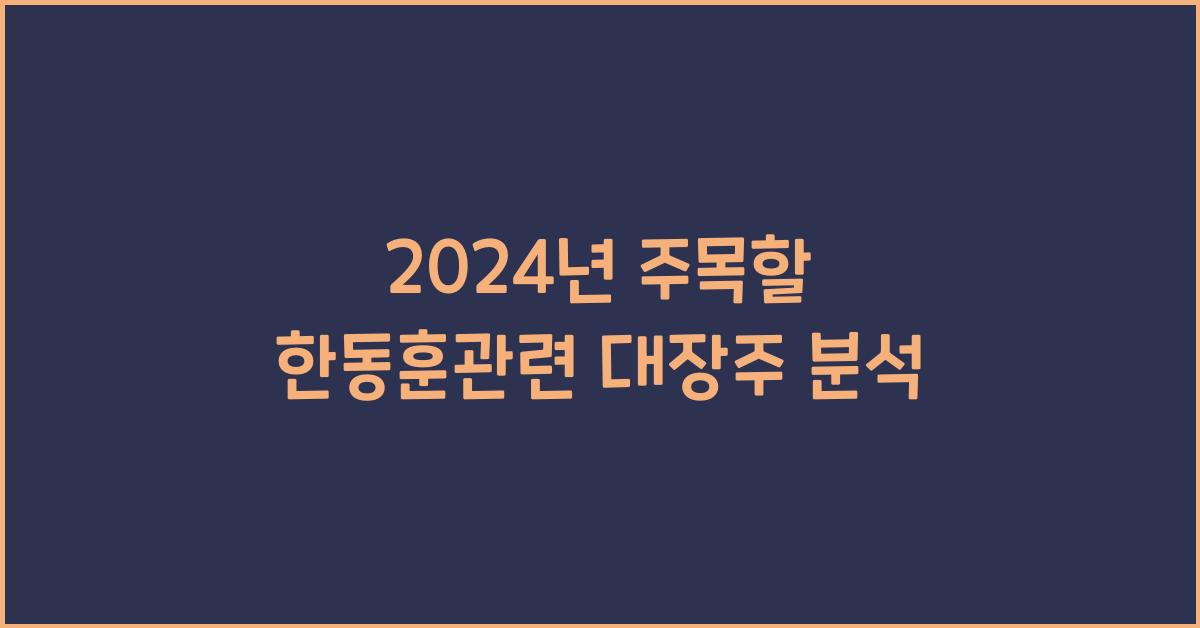 2024년 주목할
한동훈관련 대장주 분석